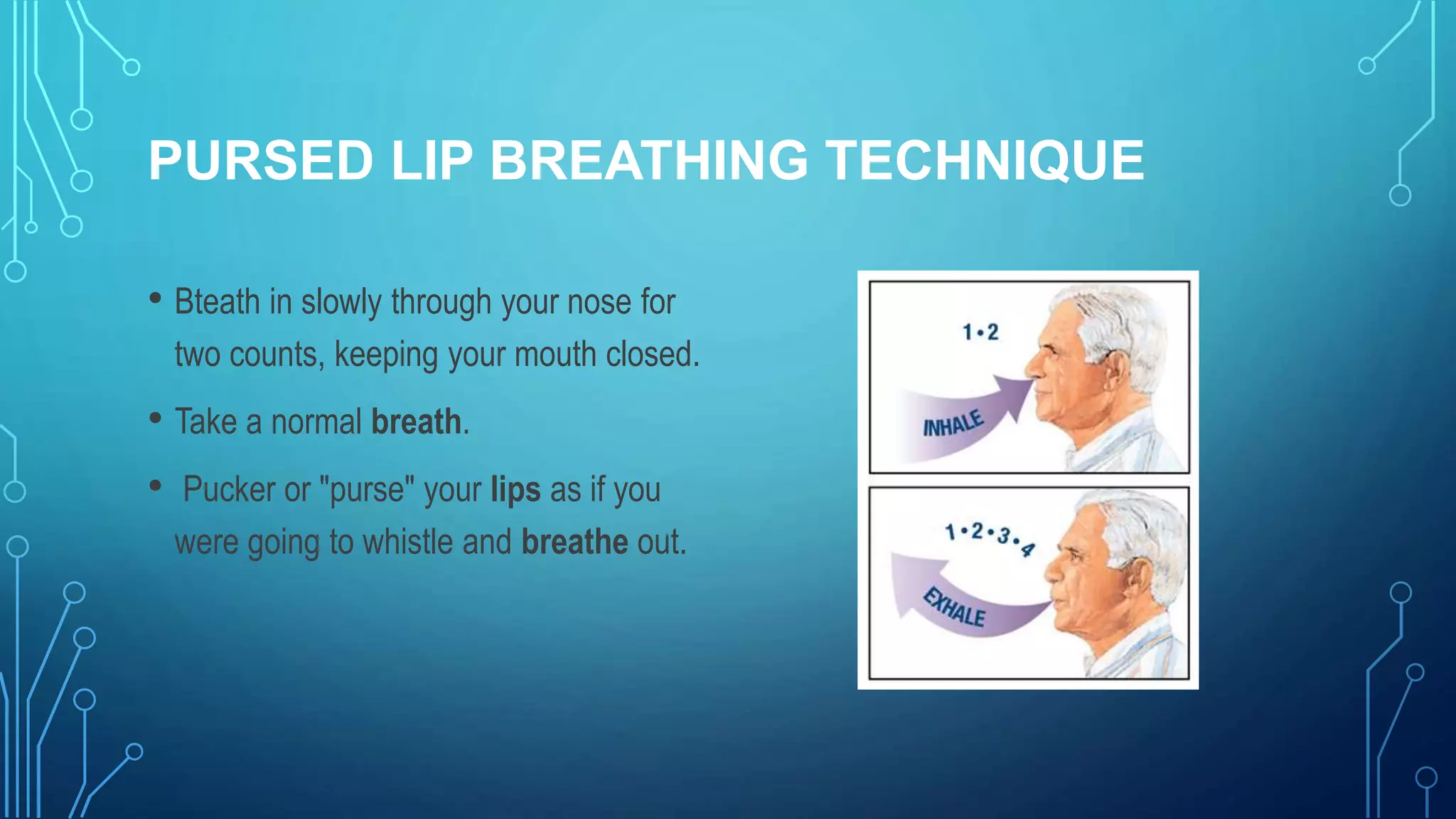 PURSED LIP BREATHING TECHNIQUE

• Bteath in slowly through your nose for two counts, keeping your mouth closed.

• Take a normal breath.

• Pucker or "purse" your lips as if you were going to whistle and breathe out.

1•2

INHALE

1•2•3•4

EXHALE